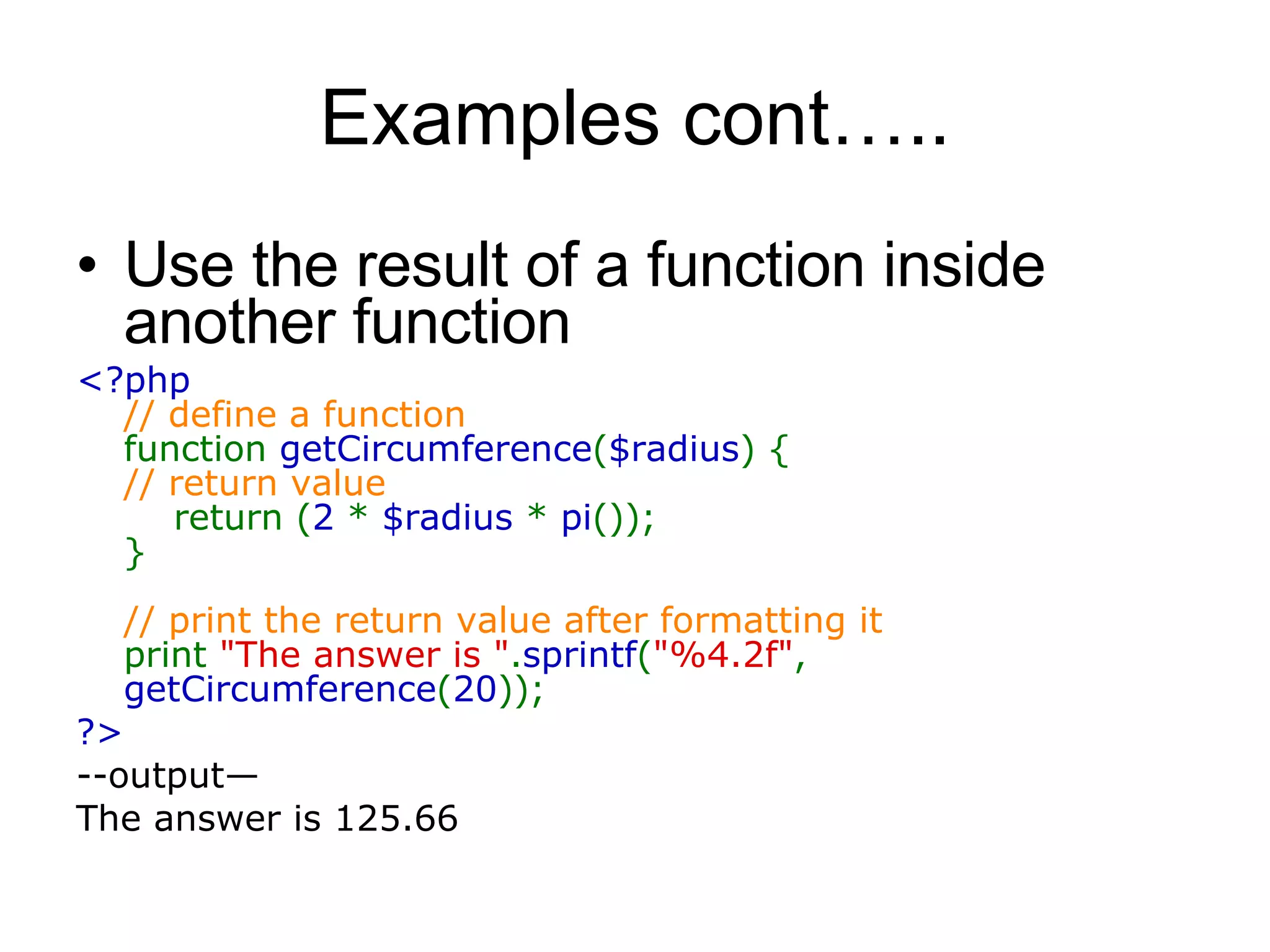 Examples cont…..

• Use the result of a function inside another function

<?php
// define a function
function getCircumference($radius) {
// return value
return (2 * $radius * pi());
}

// print the return value after formatting it
print "The answer is ".sprintf("%4.2f", getCircumference(20));
?>
--output—
The answer is 125.66